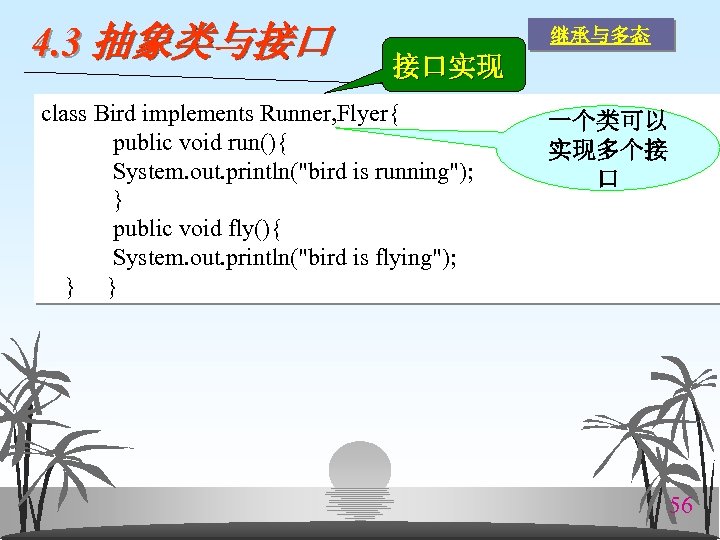 4.3 抽象类与接口

继承与多态

接口实现

class Bird implements Runner,Flyer{
public void run(){
System.out.println("bird is running");
}
public void fly(){
System.out.println("bird is flying");
} }

一个类可以实现多个接口

56